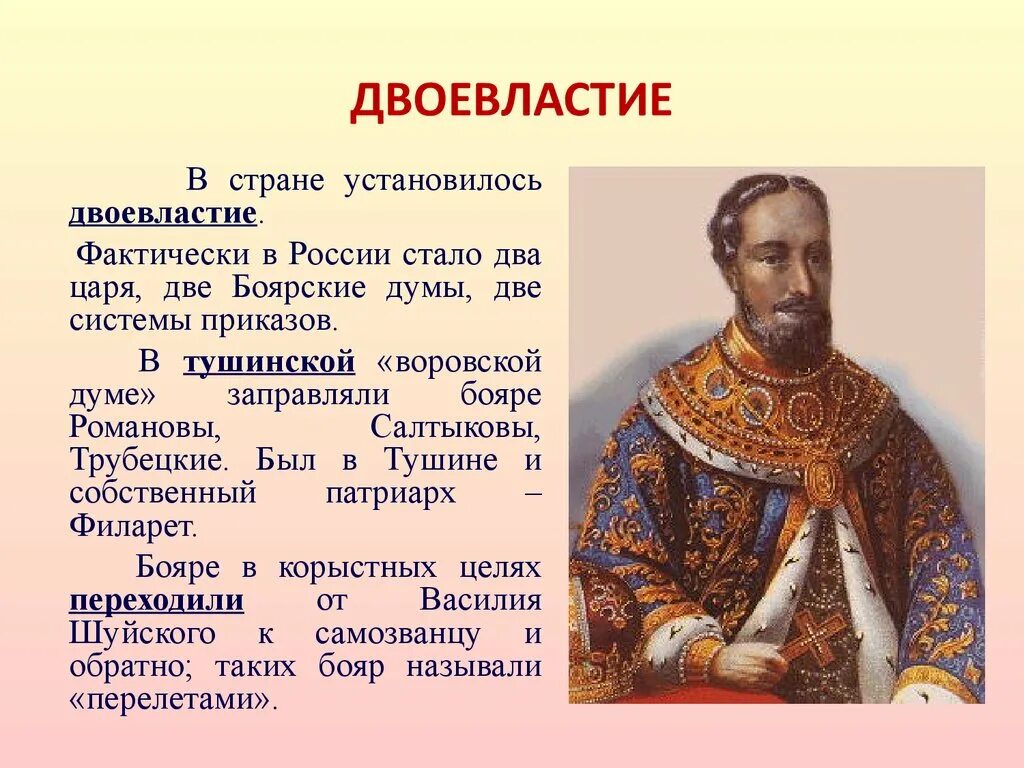 ДВОЕВЛАСТИЕ

В стране установилось двоевластие.

Фактически в России стало два царя, две Боярские думы, две системы приказов.

В тушинской «воровской думе» заправляли бояре Романовы, Салтыковы, Трубецкие. Был в Тушине и собственный патриарх – Филарет.

Бояре в корыстных целях переходили от Василия Шуйского к самозванцу и обратно; таких бояр называли «перелетами».